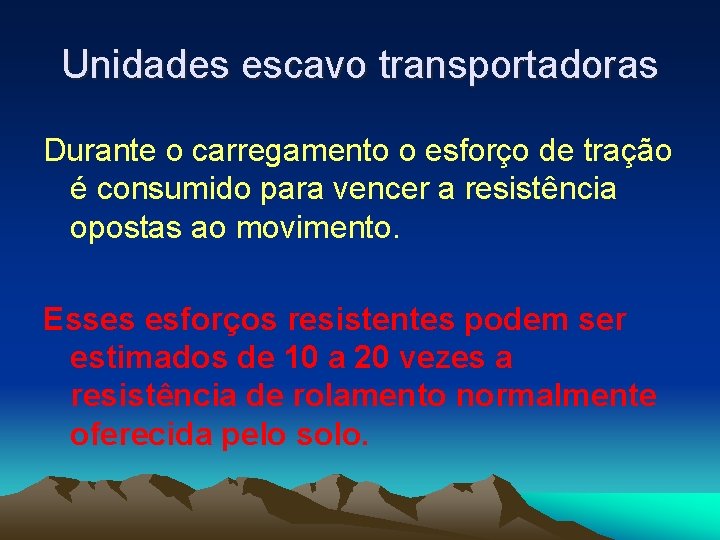 Unidades escavo transportadoras

Durante o carregamento o esforço de tração é consumido para vencer a resistência opostas ao movimento.

Esses esforços resistentes podem ser estimados de 10 a 20 vezes a resistência de rolamento normalmente oferecida pelo solo.